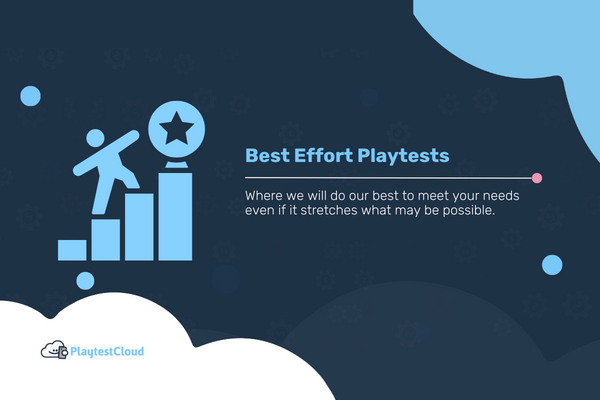 Best Effort Playtests

Where we will do our best to meet your needs even if it stretches what may be possible.

PlaytestCloud